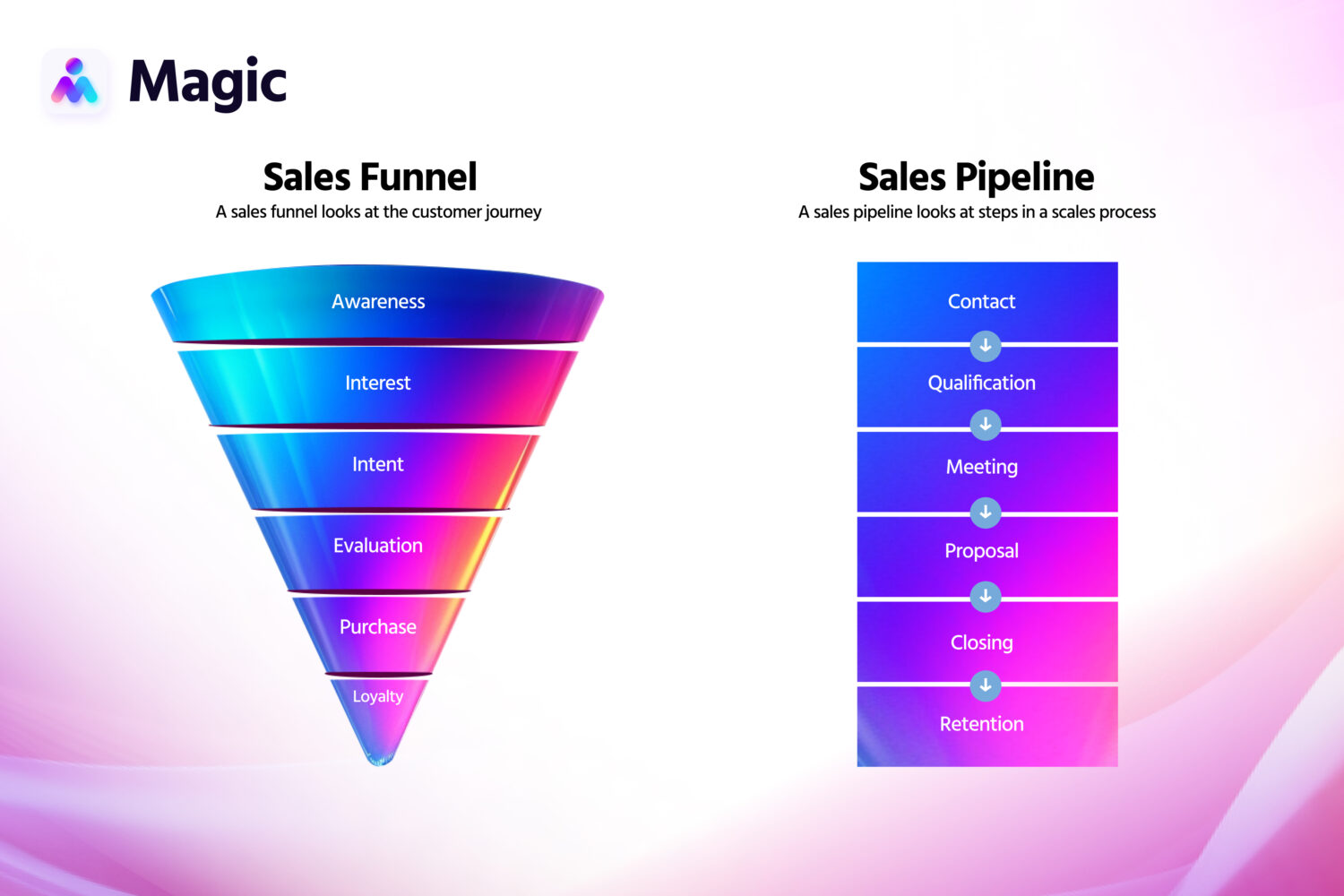 Magic

Sales Funnel
A sales funnel looks at the customer journey

Awareness
Interest
Intent
Evaluation
Purchase
Loyalty

Sales Pipeline
A sales pipeline looks at steps in a scales process

Contact
Qualification
Meeting
Proposal
Closing
Retention